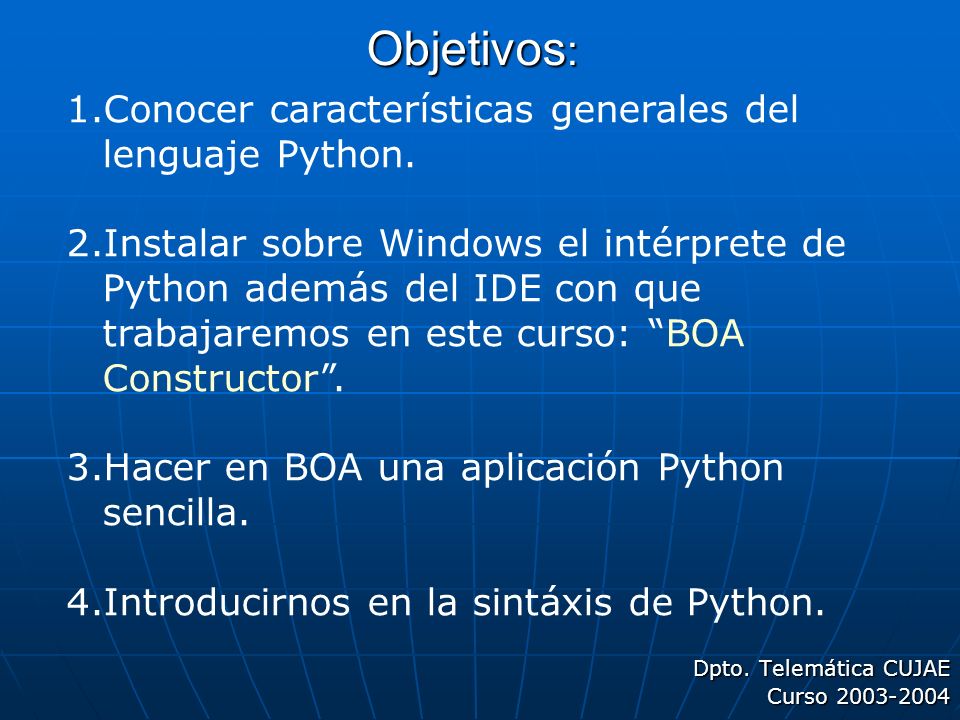 Objetivos:

1.Conocer características generales del lenguaje Python.

2.Instalar sobre Windows el intérprete de Python además del IDE con que trabajaremos en este curso: “BOA Constructor”.

3.Hacer en BOA una aplicación Python sencilla.

4.Introducirnos en la sintáxis de Python.

Dpto. Telemática CUJAE
Curso 2003-2004